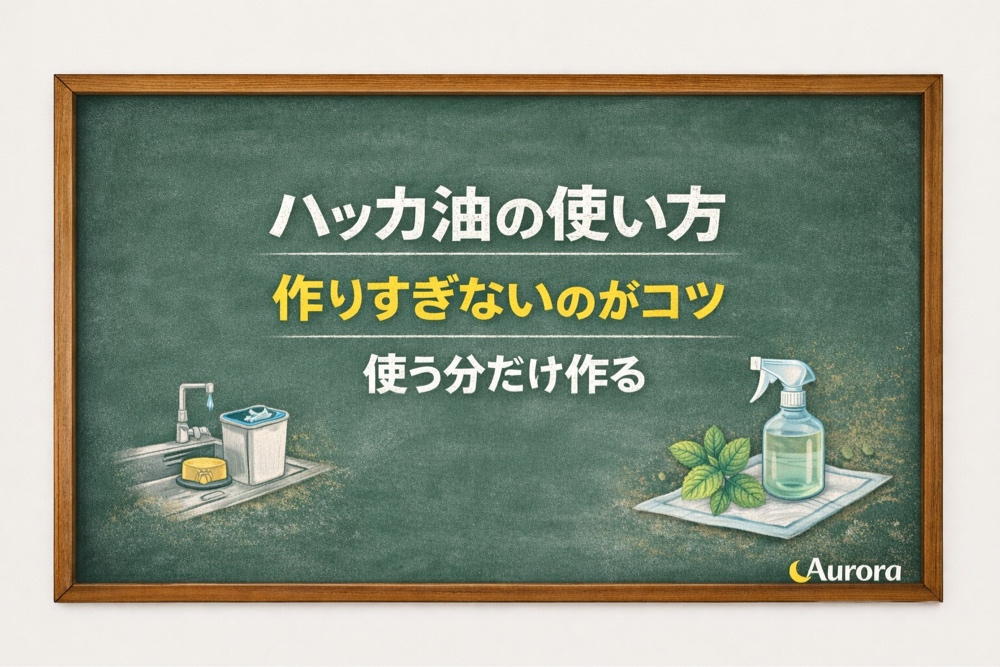 ハッカ油の使い方

作りすぎないのがコツ

使う分だけ作る

Aurora